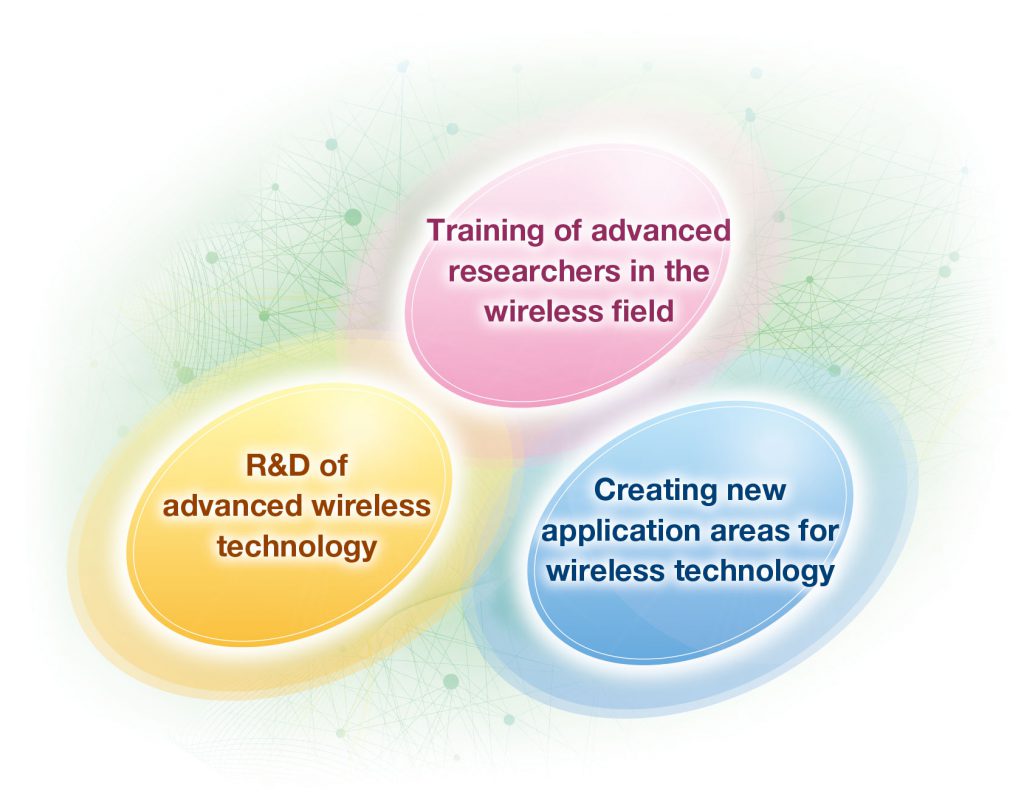 Training of advanced researchers in the wireless field

R&D of advanced wireless technology

Creating new application areas for wireless technology